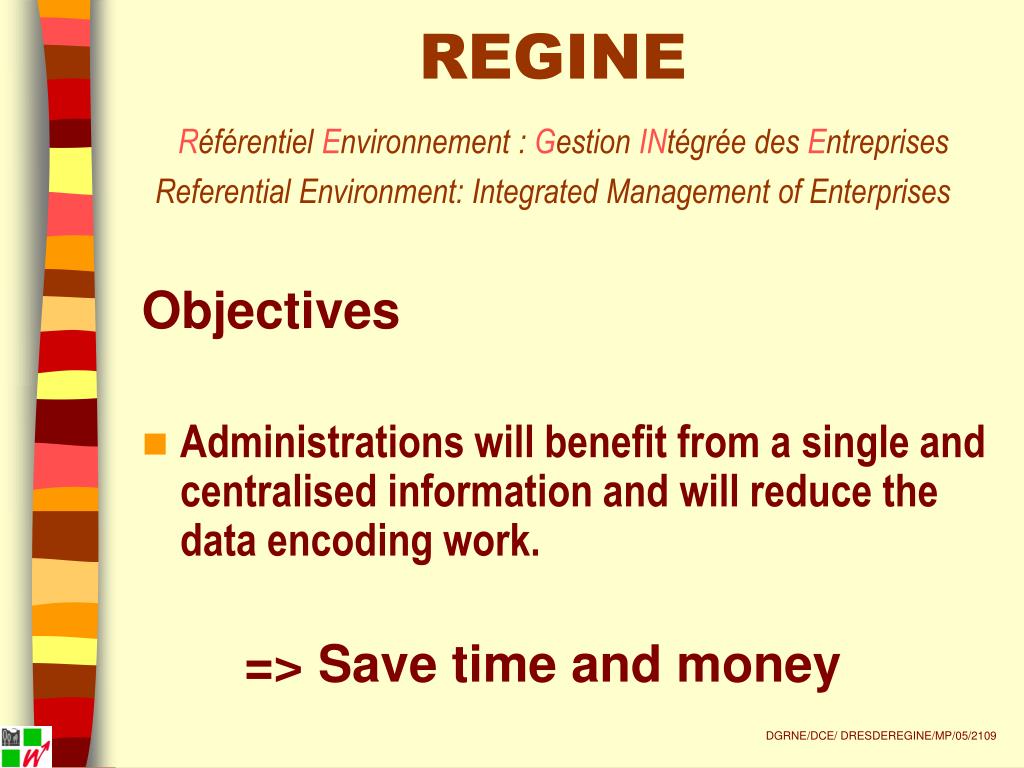 REGINE

Référentiel Environnement : Gestion INtégrée des Entreprises
Referential Environment: Integrated Management of Enterprises

Objectives

Administrations will benefit from a single and centralised information and will reduce the data encoding work.

=> Save time and money

DGRNE/DCE/ DRESDEREGINE/MP/05/2109